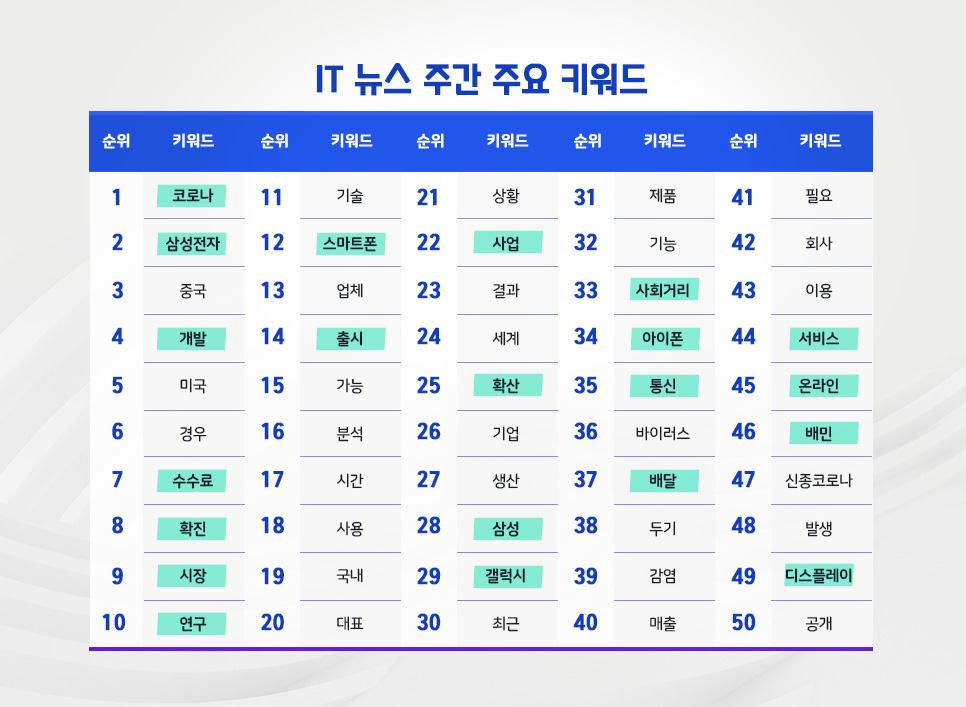 IT 뉴스 주간 주요 키워드

| 순위 | 키워드 | 순위 | 키워드 | 순위 | 키워드 | 순위 | 키워드 | 순위 | 키워드 |
|---|---|---|---|---|---|---|---|---|---|
| 1 | 코로나 | 11 | 기술 | 21 | 상황 | 31 | 제품 | 41 | 필요 |
| 2 | 삼성전자 | 12 | 스마트폰 | 22 | 사업 | 32 | 기능 | 42 | 회사 |
| 3 | 중국 | 13 | 업체 | 23 | 결과 | 33 | 사회거리 | 43 | 이용 |
| 4 | 개발 | 14 | 출시 | 24 | 세계 | 34 | 아이폰 | 44 | 서비스 |
| 5 | 미국 | 15 | 가능 | 25 | 확산 | 35 | 통신 | 45 | 온라인 |
| 6 | 경우 | 16 | 분석 | 26 | 기업 | 36 | 바이러스 | 46 | 배민 |
| 7 | 수수료 | 17 | 시간 | 27 | 생산 | 37 | 배달 | 47 | 신종코로나 |
| 8 | 확진 | 18 | 사용 | 28 | 삼성 | 38 | 두기 | 48 | 발생 |
| 9 | 시장 | 19 | 국내 | 29 | 갤럭시 | 39 | 감염 | 49 | 디스플레이 |
| 10 | 연구 | 20 | 대표 | 30 | 최근 | 40 | 매출 | 50 | 공개 |